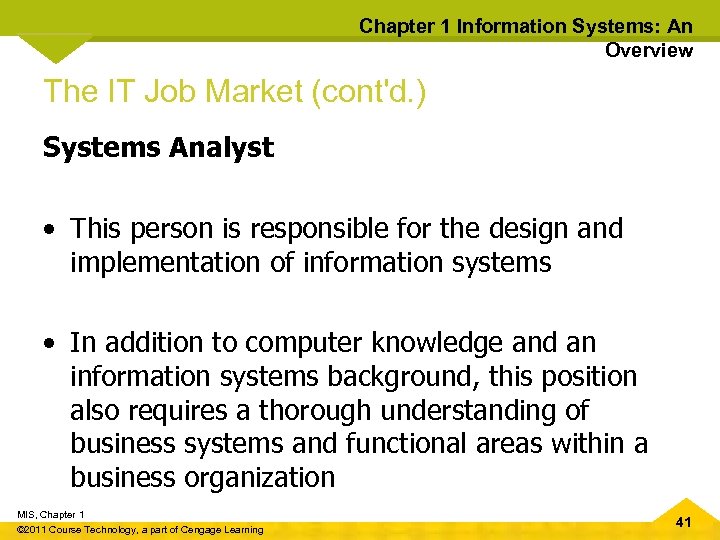 Chapter 1 Information Systems: An Overview

The IT Job Market (cont'd.)

Systems Analyst

• This person is responsible for the design and implementation of information systems

• In addition to computer knowledge and an information systems background, this position also requires a thorough understanding of business systems and functional areas within a business organization

MIS, Chapter 1
©2011 Course Technology, a part of Cengage Learning

41